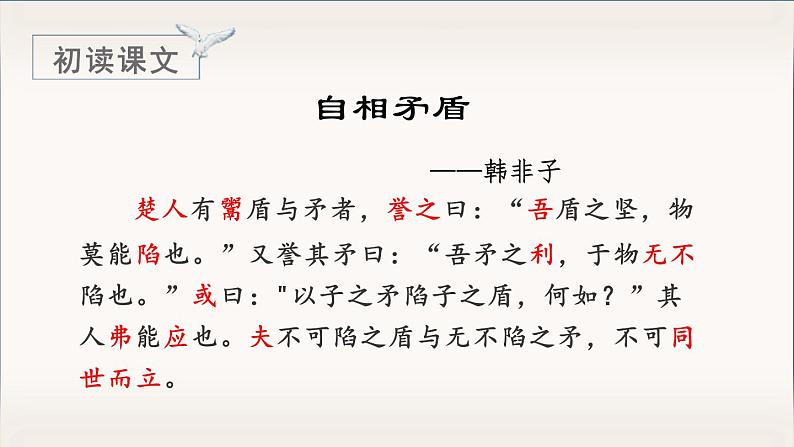 初读课文

自相矛盾

——韩非子

楚人有鬻盾与矛者，誉之曰：“吾盾之坚，物莫能陷也。”又誉其矛曰：“吾矛之利，于物无不陷也。”或曰："以子之矛陷子之盾，何如？”其人弗能应也。夫不可陷之盾与无不陷之矛，不可同世而立。